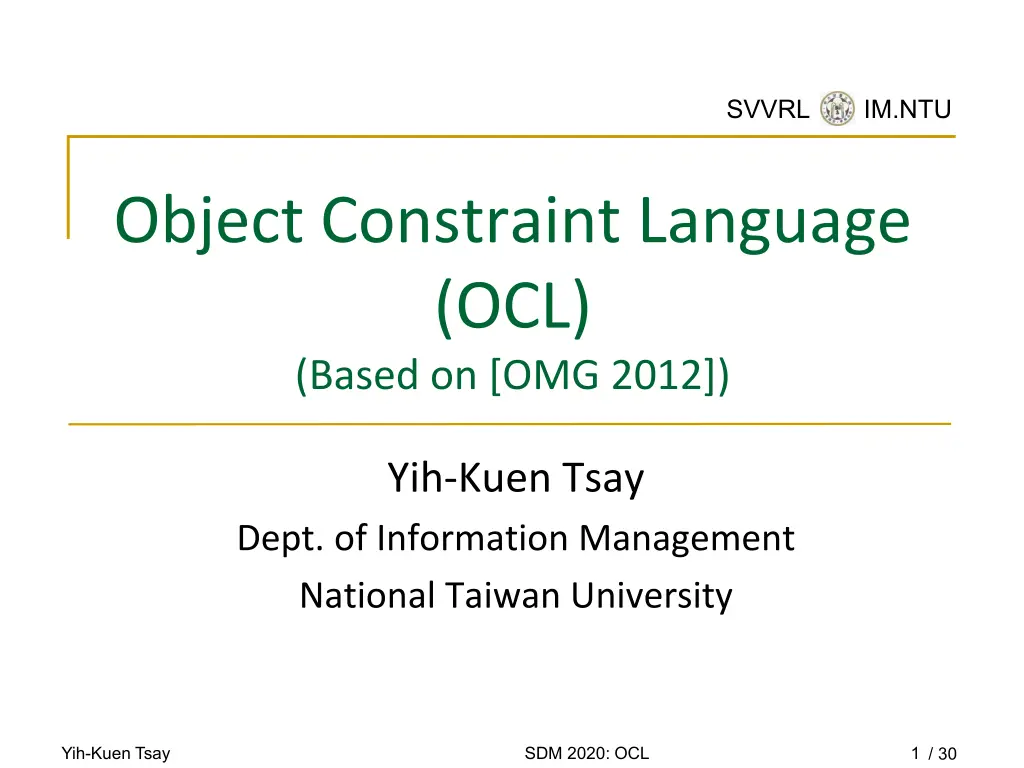 SVVRL IM.NTU

Object Constraint Language (OCL)
(Based on [OMG 2012])

Yih-Kuen Tsay
Dept. of Information Management
National Taiwan University

Yih-Kuen Tsay SDM 2020: OCL 1 / 30